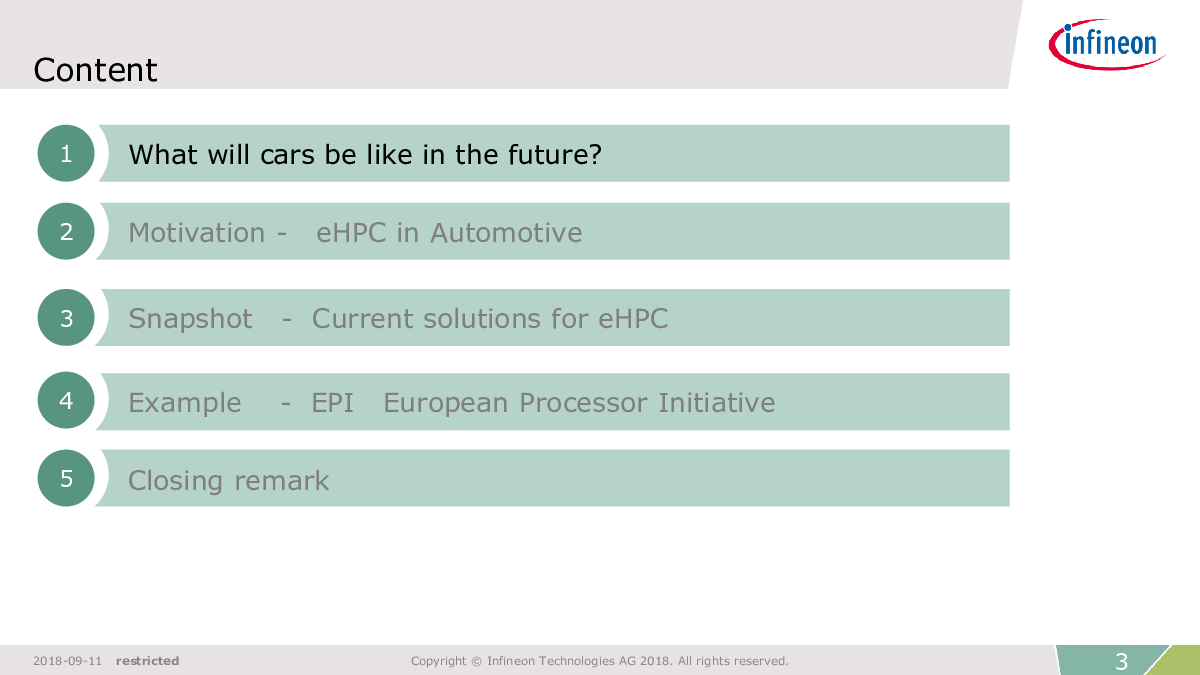 Content

infineon

1 What will cars be like in the future?

2 Motivation - eHPC in Automotive

3 Snapshot - Current solutions for eHPC

4 Example - EPI European Processor Initiative

5 Closing remark

2018-09-11 restricted

Copyright © Infineon Technologies AG 2018. All rights reserved.

3